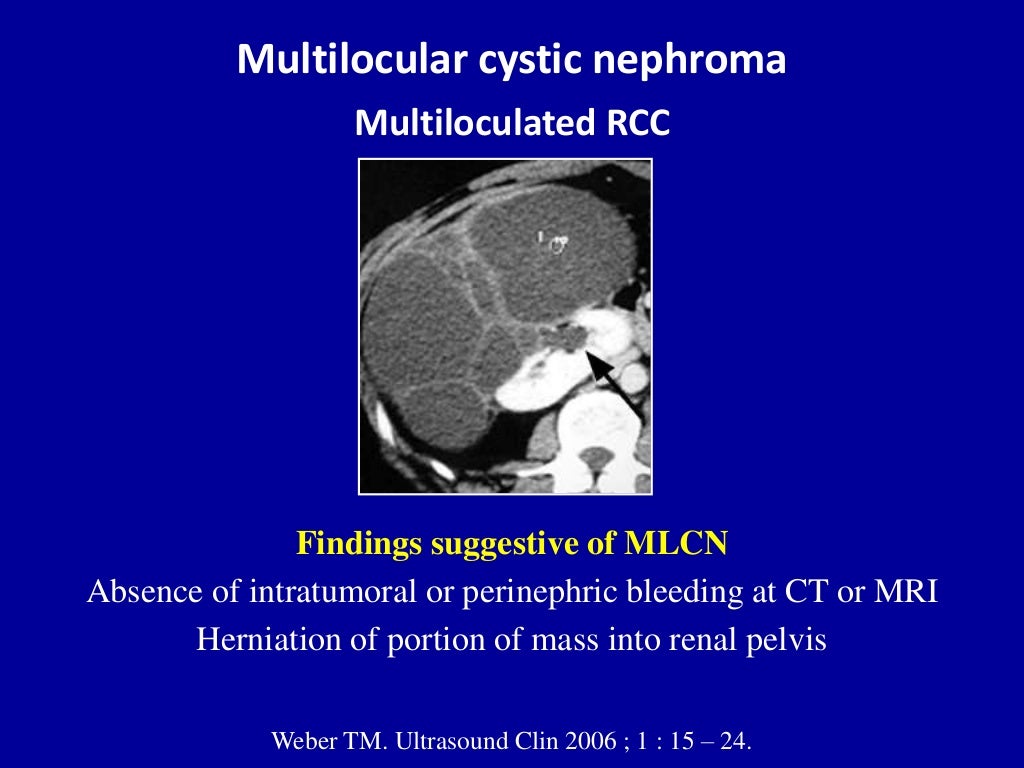 Multilocular cystic nephroma
Multiloculated RCC

Findings suggestive of MLCN
Absence of intratumoral or perinephric bleeding at CT or MRI
Herniation of portion of mass into renal pelvis

Weber TM. Ultrasound Clin 2006 ; 1 : 15 – 24.